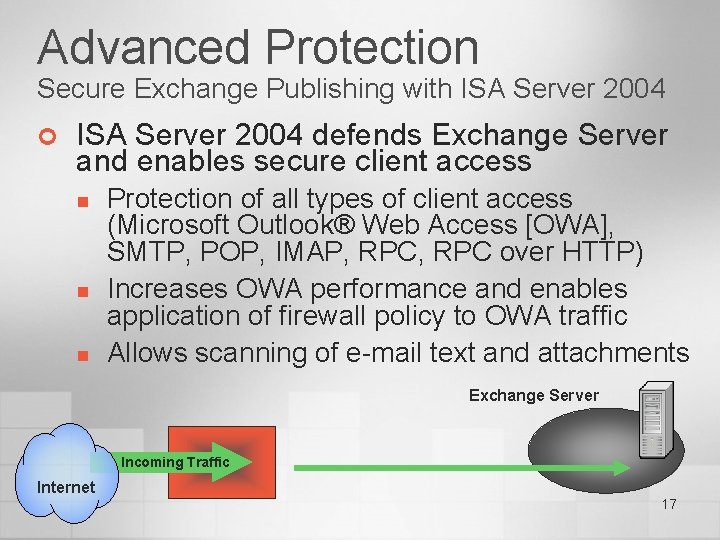 Advanced Protection
Secure Exchange Publishing with ISA Server 2004

ISA Server 2004 defends Exchange Server and enables secure client access

Protection of all types of client access (Microsoft Outlook® Web Access [OWA], SMTP, POP, IMAP, RPC, RPC over HTTP)

Increases OWA performance and enables application of firewall policy to OWA traffic

Allows scanning of e-mail text and attachments

Exchange Server

Incoming Traffic

Internet

17